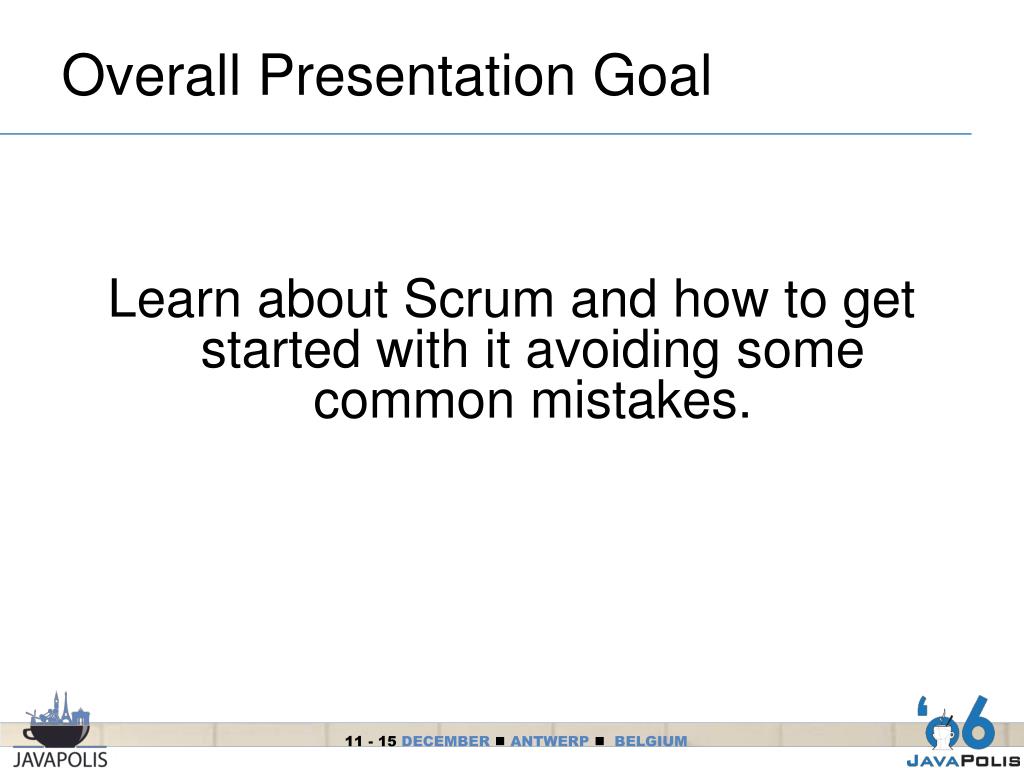 Overall Presentation Goal

Learn about Scrum and how to get started with it avoiding some common mistakes.

JAVAPOLIS

11 - 15 DECEMBER ■ ANTWERP ■ BELGIUM

'06
JAVAPOLIS